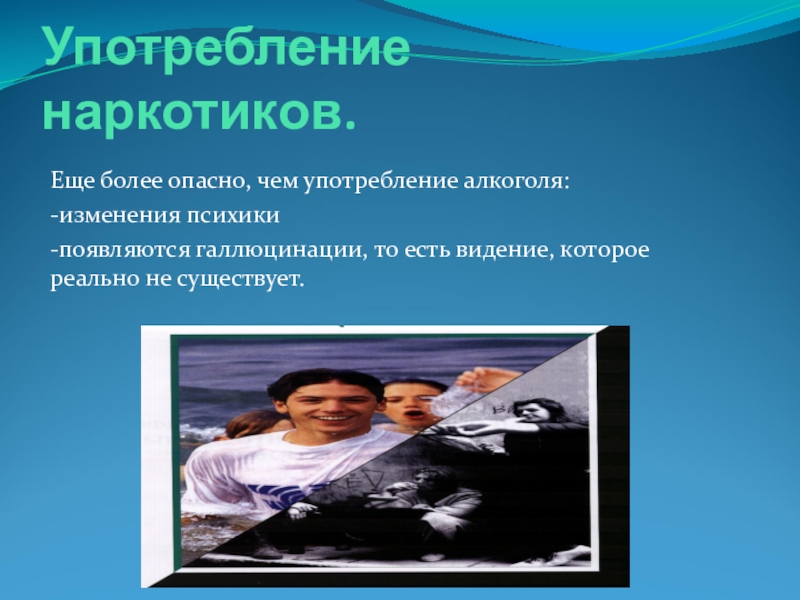 Употребление наркотиков.

Еще более опасно, чем употребление алкоголя:

-изменения психики

-появляются галлюцинации, то есть видение, которое реально не существует.